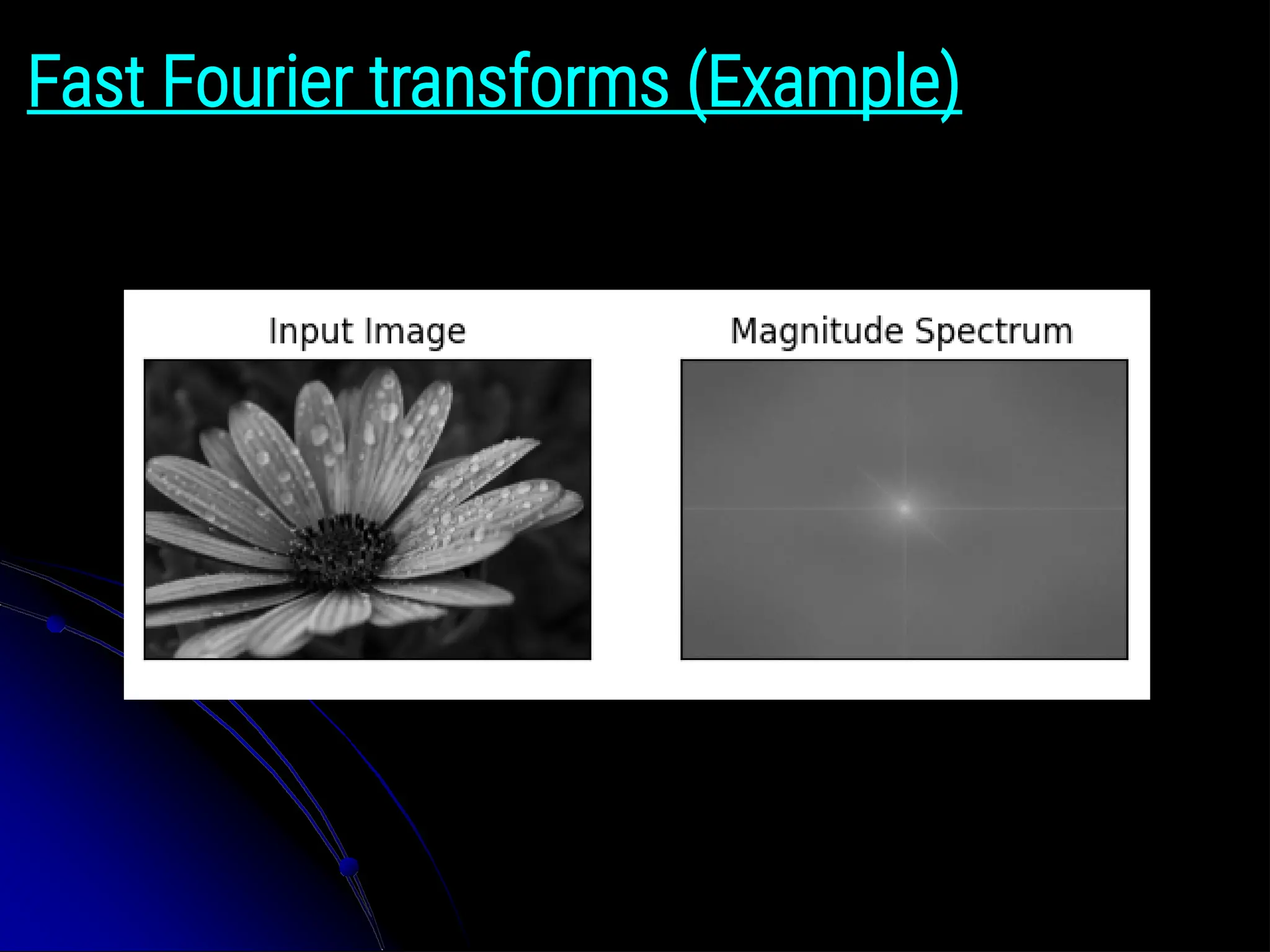 Fast Fourier transforms (Example)

Input Image

Magnitude Spectrum